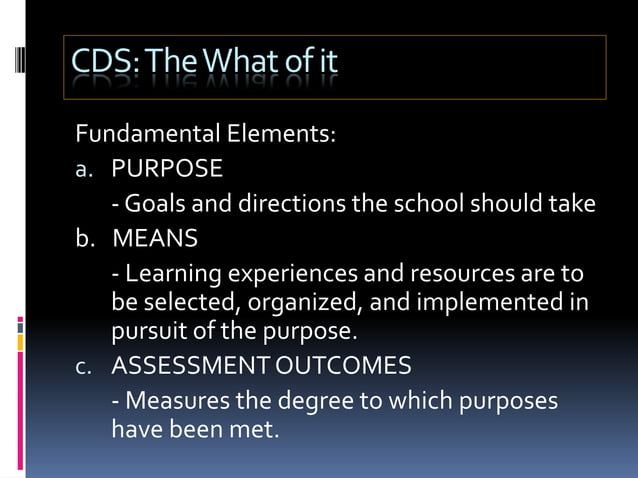 CDS: The What of it

Fundamental Elements:

a. PURPOSE

- Goals and directions the school should take

b. MEANS

- Learning experiences and resources are to be selected, organized, and implemented in pursuit of the purpose.

c. ASSESSMENT OUTCOMES

- Measures the degree to which purposes have been met.